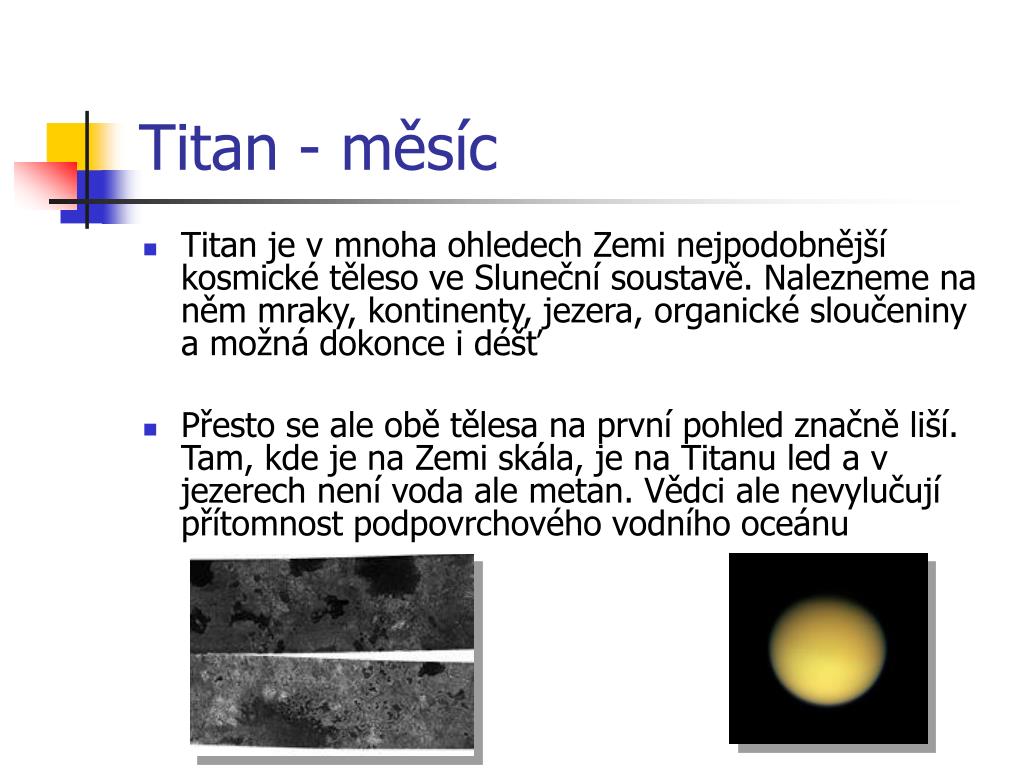 Titan - měsíc

Titan je v mnoha ohledech Zemi nejpodobnější kosmické těleso ve Sluneční soustavě. Nalezneme na něm mraky, kontinenty, jezera, organické sloučeniny a možná dokonce i déšť

Přesto se ale obě tělesa na první pohled značně liší. Tam, kde je na Zemi skála, je na Titanu led a v jezerech není voda ale metan. Vědci ale nevylučují přítomnost podpovrchového vodního oceánu